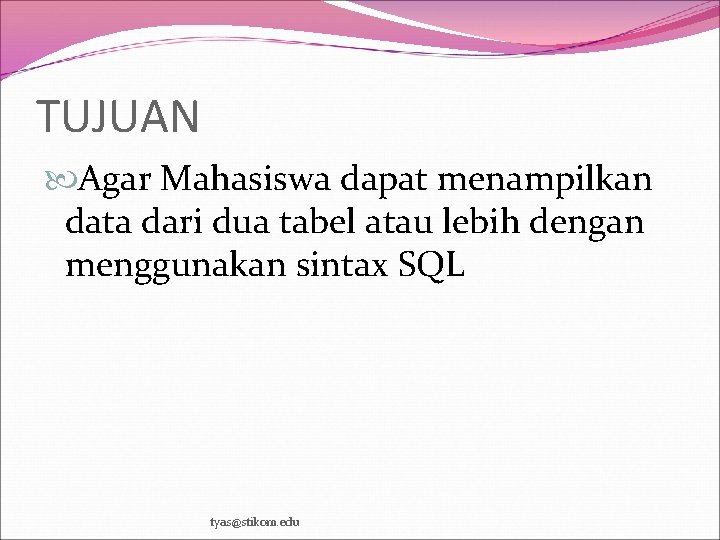 TUJUAN

Agar Mahasiswa dapat menampilkan data dari dua tabel atau lebih dengan menggunakan sintax SQL

tyas@stikom.edu